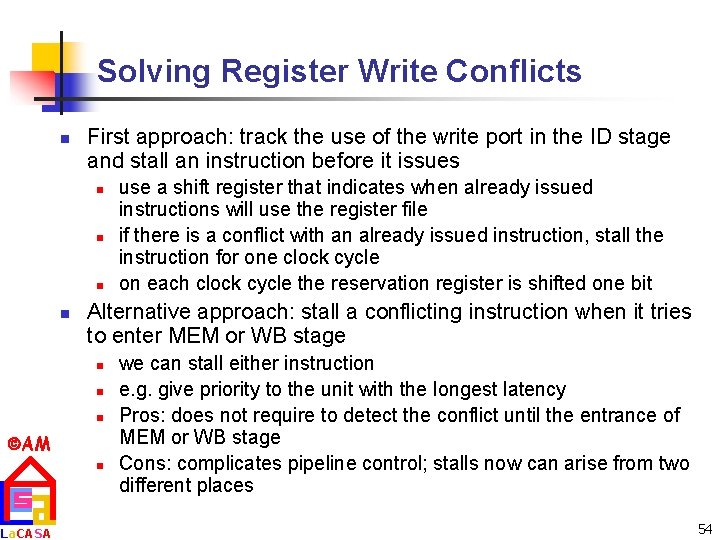 Solving Register Write Conflicts

- First approach: track the use of the write port in the ID stage and stall an instruction before it issues
  - use a shift register that indicates when already issued instructions will use the register file
  - if there is a conflict with an already issued instruction, stall the instruction for one clock cycle
  - on each clock cycle the reservation register is shifted one bit
- Alternative approach: stall a conflicting instruction when it tries to enter MEM or WB stage
  - we can stall either instruction
  - e.g. give priority to the unit with the longest latency
  - Pros: does not require to detect the conflict until the entrance of MEM or WB stage
  - Cons: complicates pipeline control; stalls now can arise from two different places

©AM

LaCASA

54